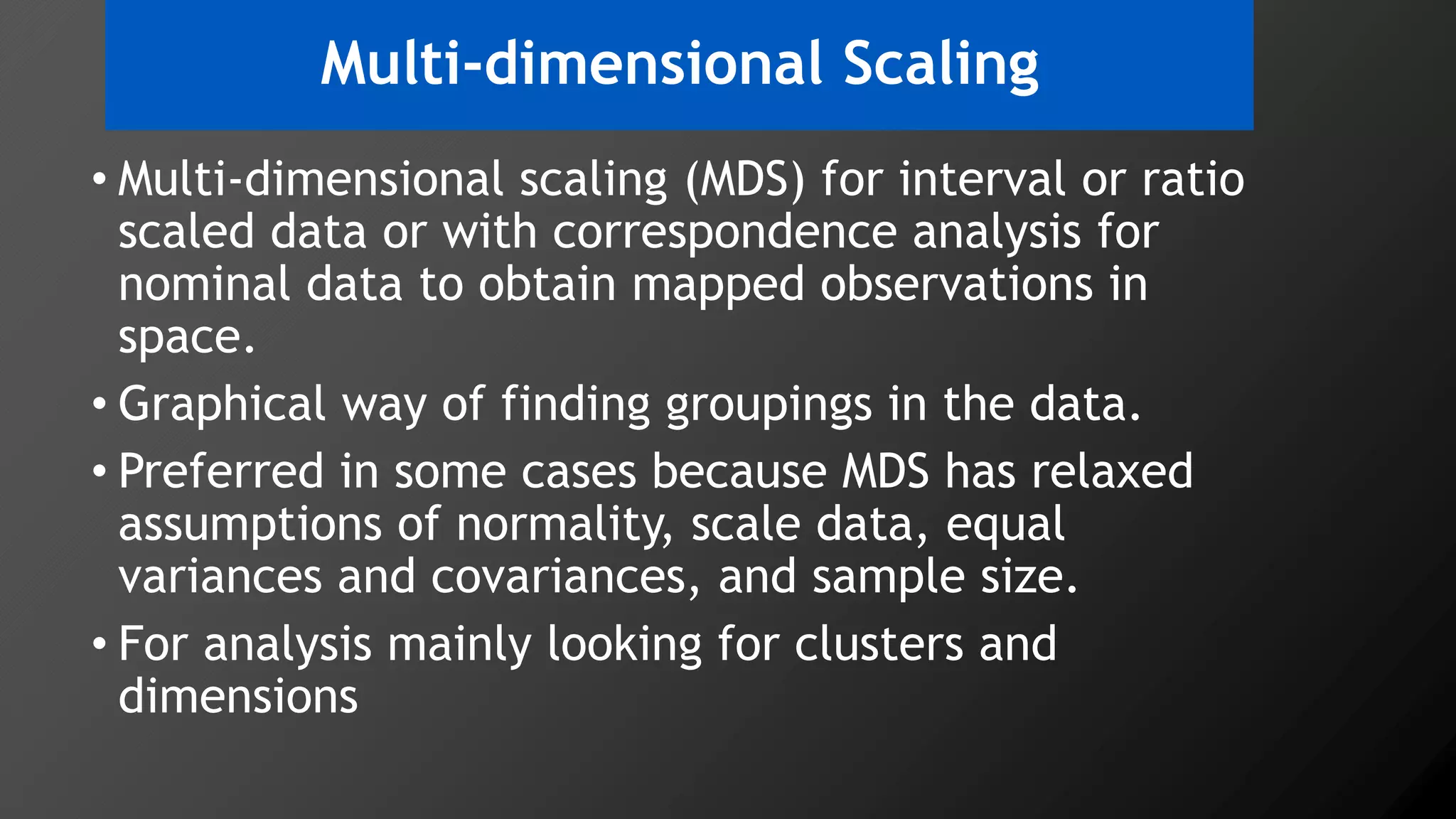 Multi-dimensional Scaling

• Multi-dimensional scaling (MDS) for interval or ratio scaled data or with correspondence analysis for nominal data to obtain mapped observations in space.

• Graphical way of finding groupings in the data.

• Preferred in some cases because MDS has relaxed assumptions of normality, scale data, equal variances and covariances, and sample size.

• For analysis mainly looking for clusters and dimensions